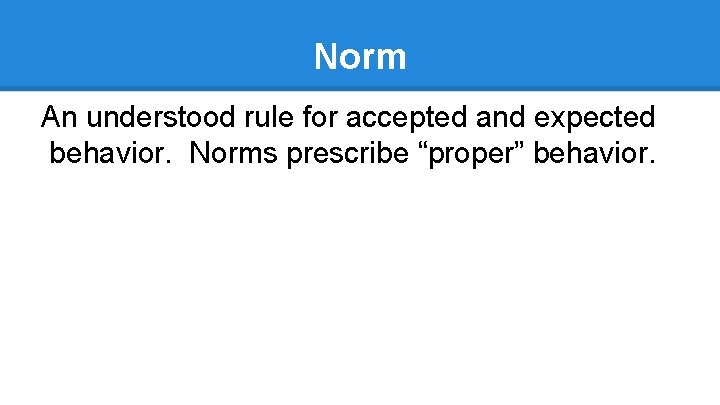 Norm

An understood rule for accepted and expected behavior.  Norms prescribe “proper” behavior.